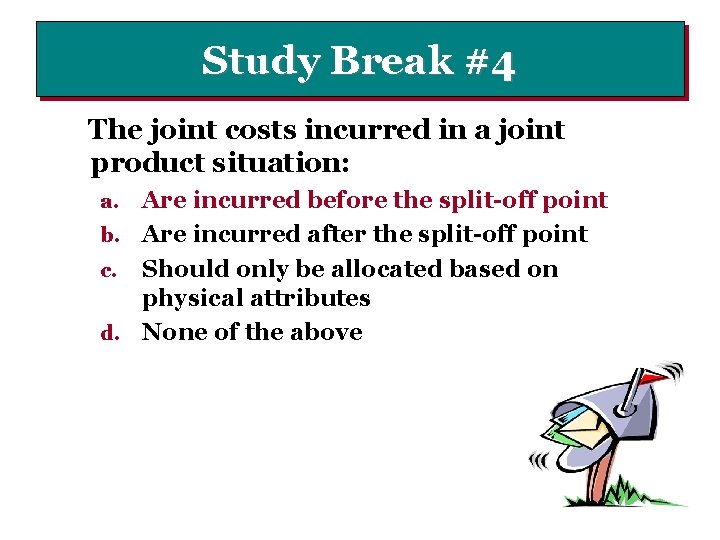 Study Break #4

The joint costs incurred in a joint product situation:

a. Are incurred before the split-off point
b. Are incurred after the split-off point
c. Should only be allocated based on physical attributes
d. None of the above